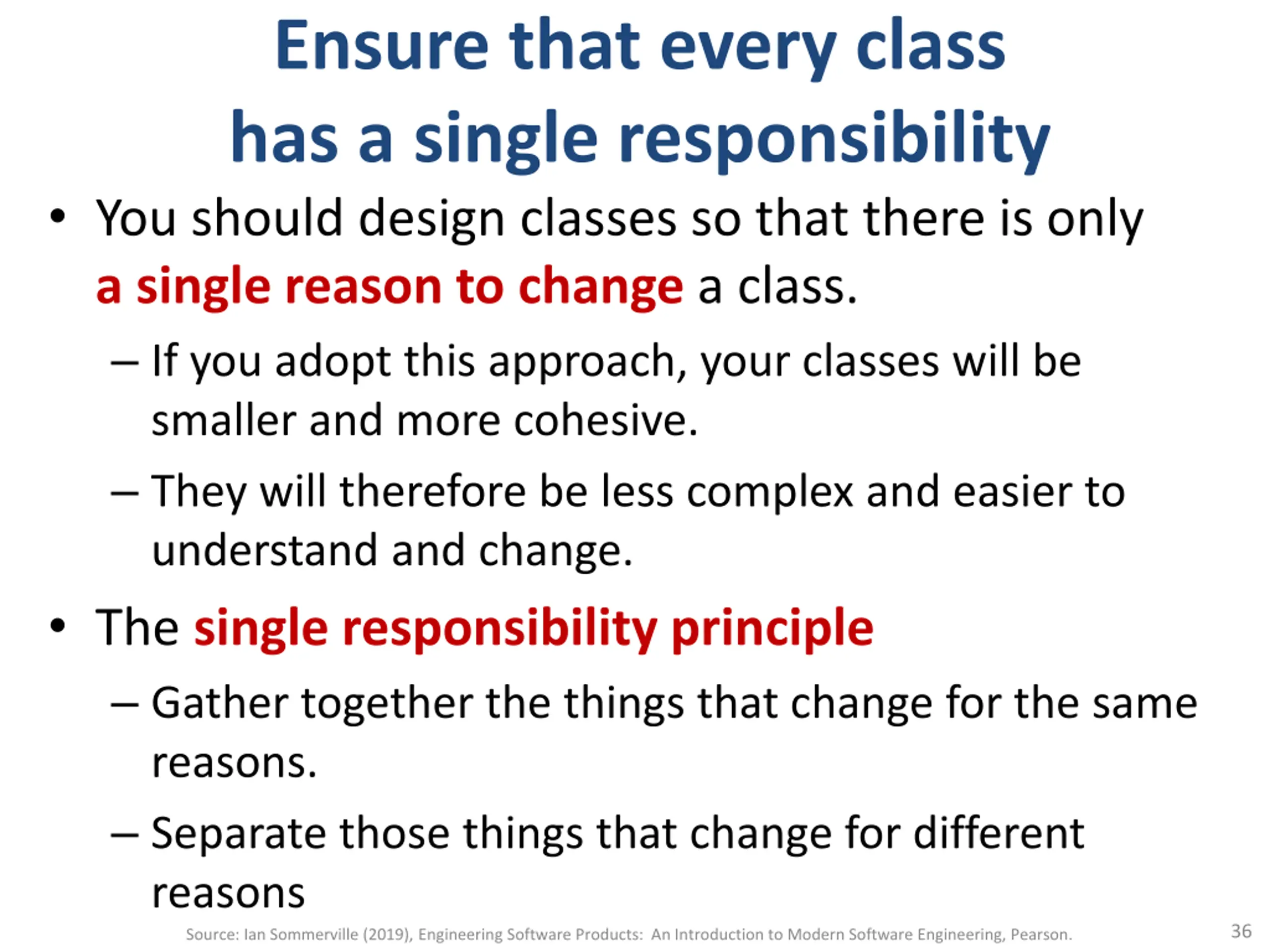 Ensure that every class has a single responsibility

• You should design classes so that there is only a single reason to change a class.

– If you adopt this approach, your classes will be smaller and more cohesive.

– They will therefore be less complex and easier to understand and change.

• The single responsibility principle

– Gather together the things that change for the same reasons.

– Separate those things that change for different reasons

Source: Ian Sommerville (2019), Engineering Software Products: An Introduction to Modern Software Engineering, Pearson.

36